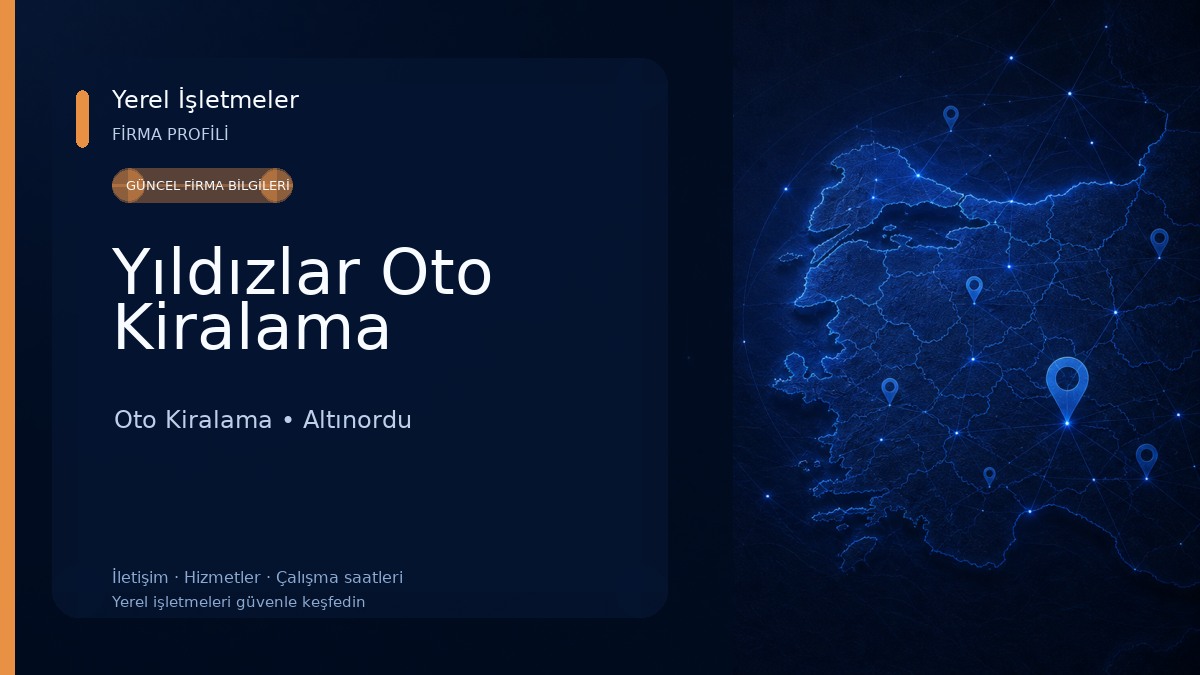 Yerel İşletmeler
FİRMA PROFİLİ

GÜNCEL FİRMA BİLGİLERİ

Yıldızlar Oto Kiralama

Oto Kiralama • Altınordu

İletişim · Hizmetler · Çalışma saatleri
Yerel işletmeleri güvenle keşfedin